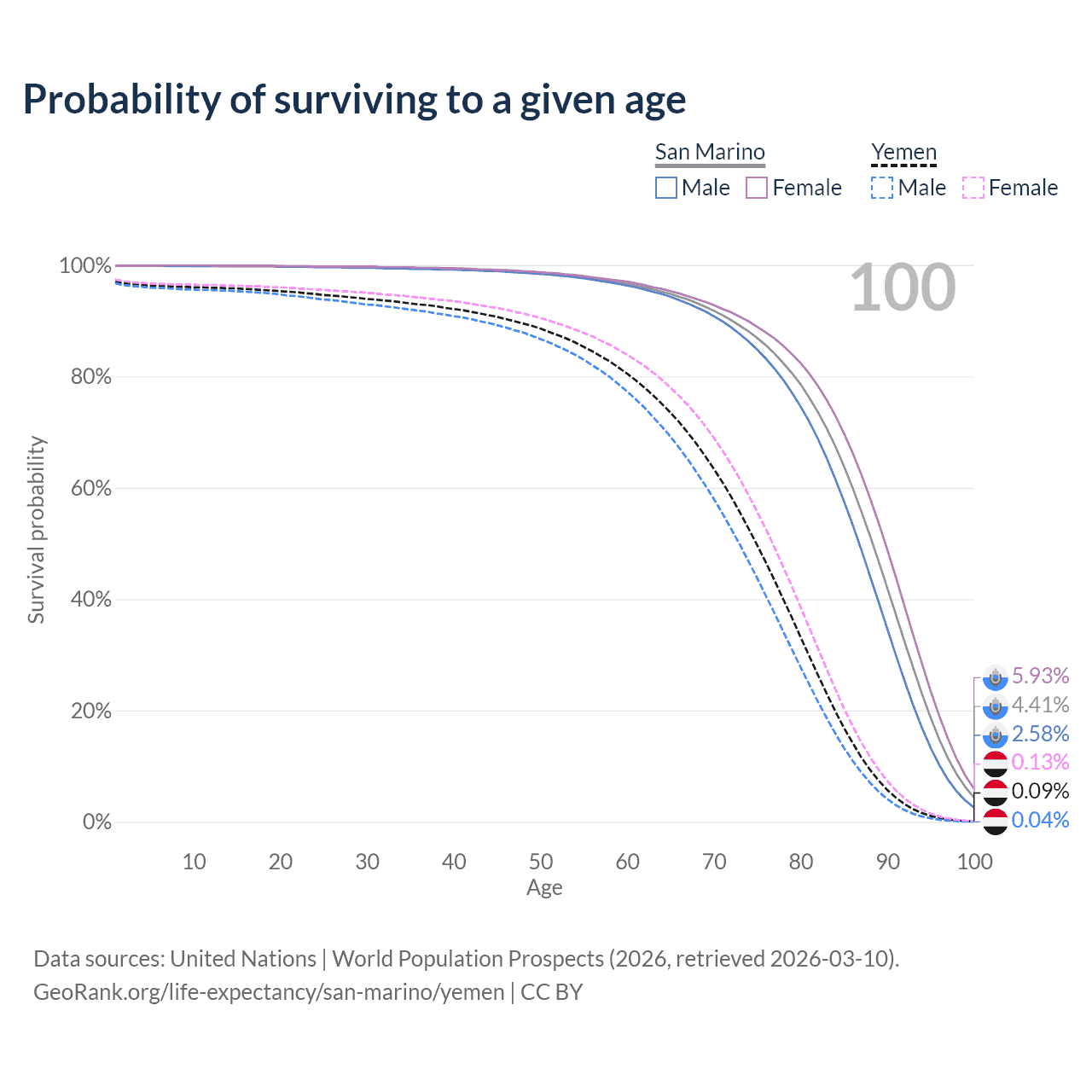 Probability of surviving to a given age

San Marino
Male Female

Yemen
Male Female

100

100%
80%
60%
40%
20%
0%

Survival probability

5.93%
4.41%
2.58%
0.13%
0.09%
0.04%

10 20 30 40 50 60 70 80 90 100
Age

Data sources: United Nations | World Population Prospects (2026, retrieved 2026-03-10).
GeoRank.org/life-expectancy/san-marino/yemen | CC BY